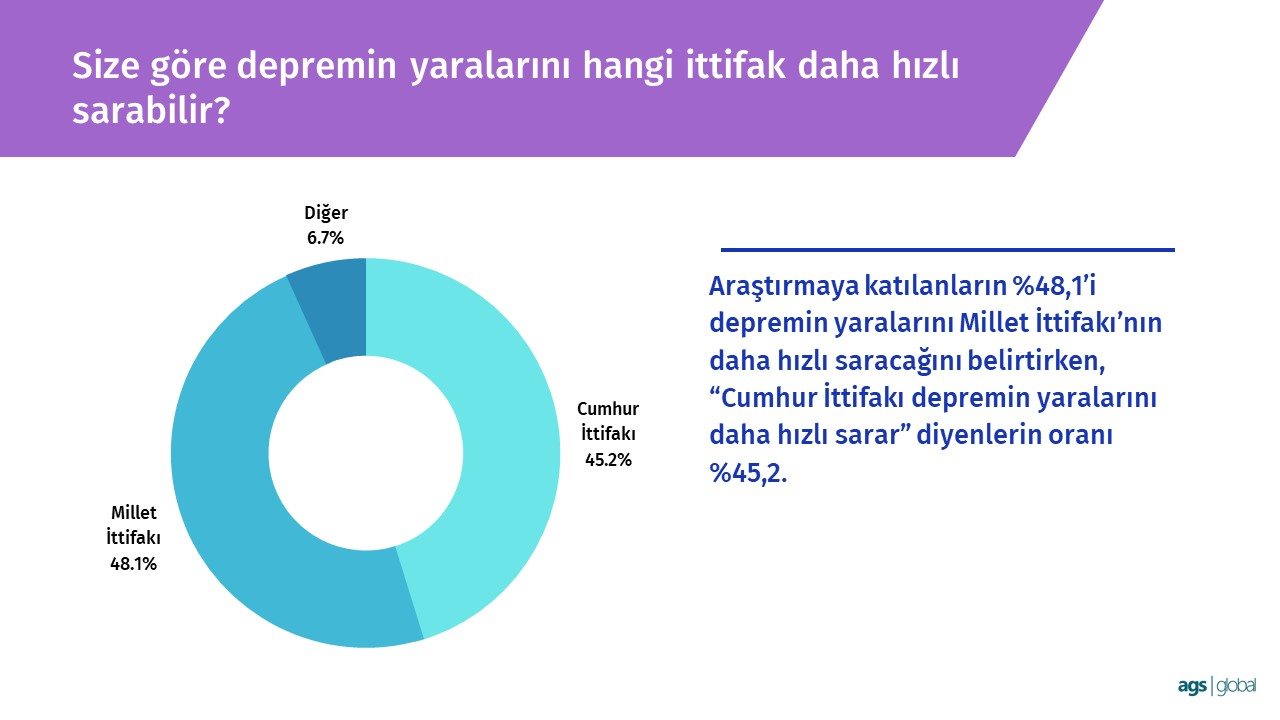 Size göre depremin yaralarını hangi ittifak daha hızlı sarabilir?

Diğer
6.7%

Cumhur
İttifakı
45.2%

Millet
İttifakı
48.1%

Araştırmaya katılanların %48,1'i depremin yaralarını Millet İttifakı'nın daha hızlı saracağını belirtirken, "Cumhur İttifakı depremin yaralarını daha hızlı sarar" diyenlerin oranı %45,2.

ags | global